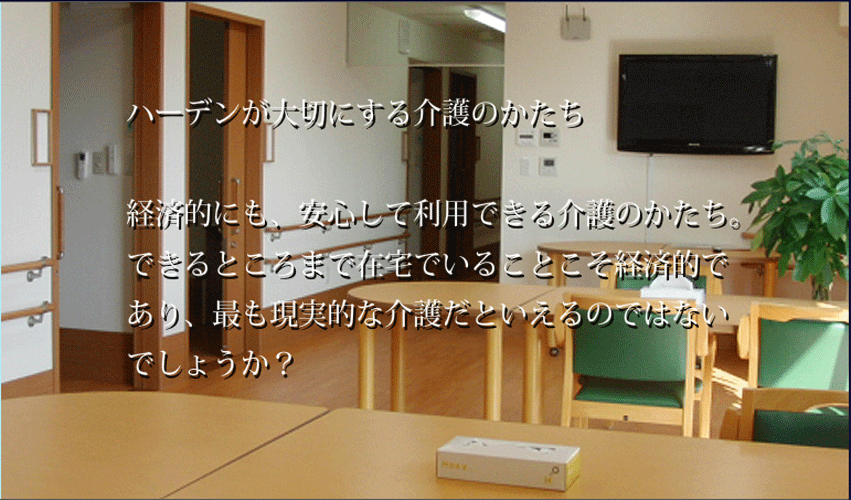 ハーデンが大切にする介護のかたち

経済的にも、安心して利用できる介護のかたち。できるところまで在宅でいることこそ経済的であり、最も現実的な介護だといえるのではないでしょうか？